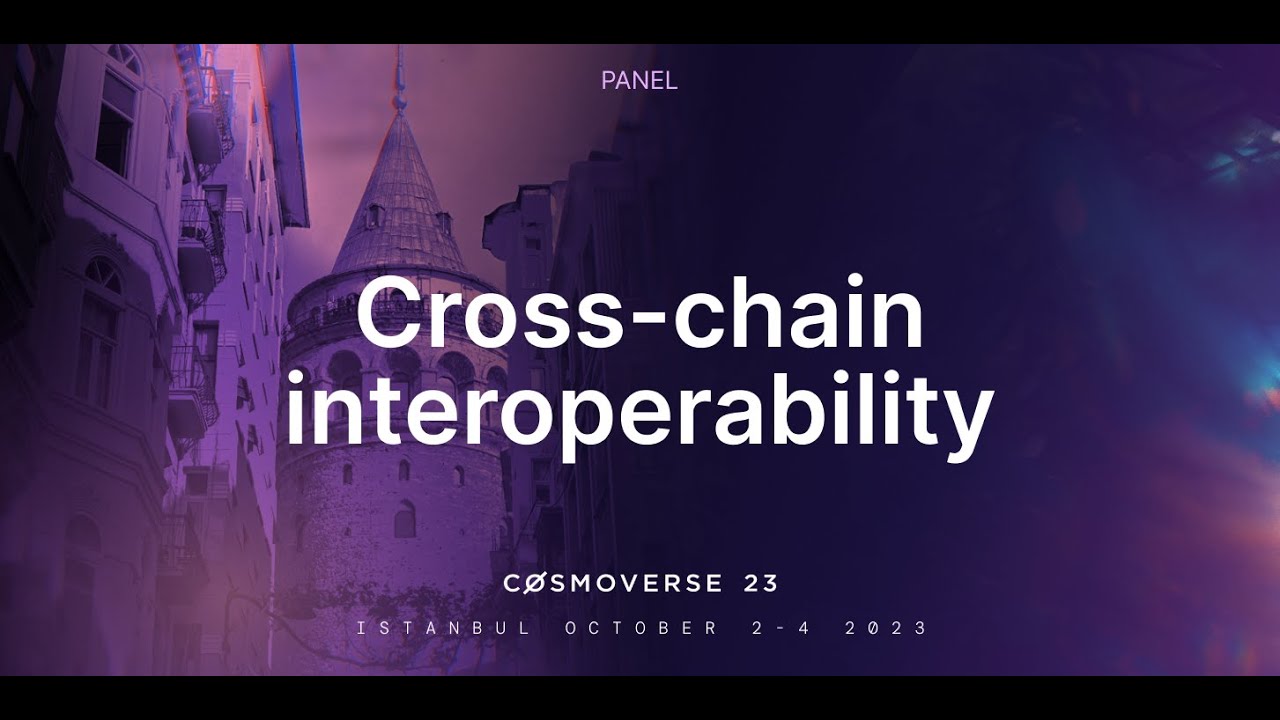 PANEL

Cross-chain interoperability

CØSMOVERSE 23

ISTANBUL OCTOBER 2-4 2023